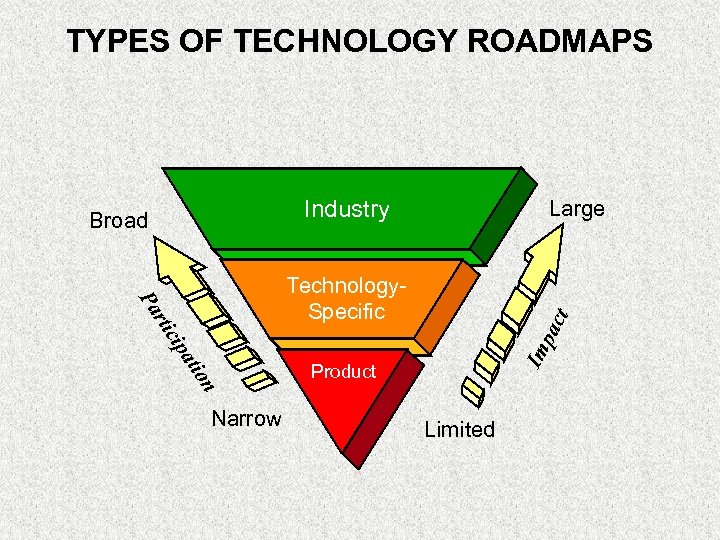 TYPES OF TECHNOLOGY ROADMAPS

Broad

Participation

Narrow

Industry

Technology-Specific

Product

Large

Impact

Limited